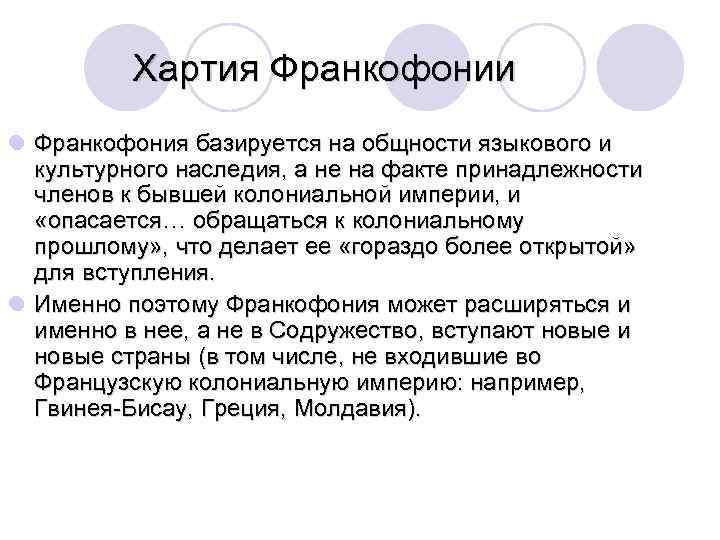 Хартия Франкофонии

Франкофония базируется на общности языкового и культурного наследия, а не на факте принадлежности членов к бывшей колониальной империи, и «опасается… обращаться к колониальному прошлому», что делает ее «гораздо более открытой» для вступления.

Именно поэтому Франкофония может расширяться и именно в нее, а не в Содружество, вступают новые и новые страны (в том числе, не входившие во Французскую колониальную империю: например, Гвинея-Бисау, Греция, Молдавия).